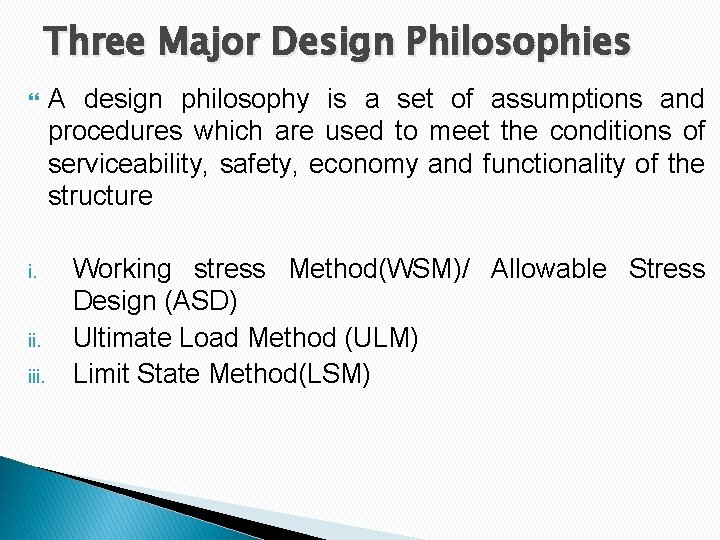 Three Major Design Philosophies

A design philosophy is a set of assumptions and procedures which are used to meet the conditions of serviceability, safety, economy and functionality of the structure

i. Working stress Method(WSM)/ Allowable Stress Design (ASD)
ii. Ultimate Load Method (ULM)
iii. Limit State Method(LSM)